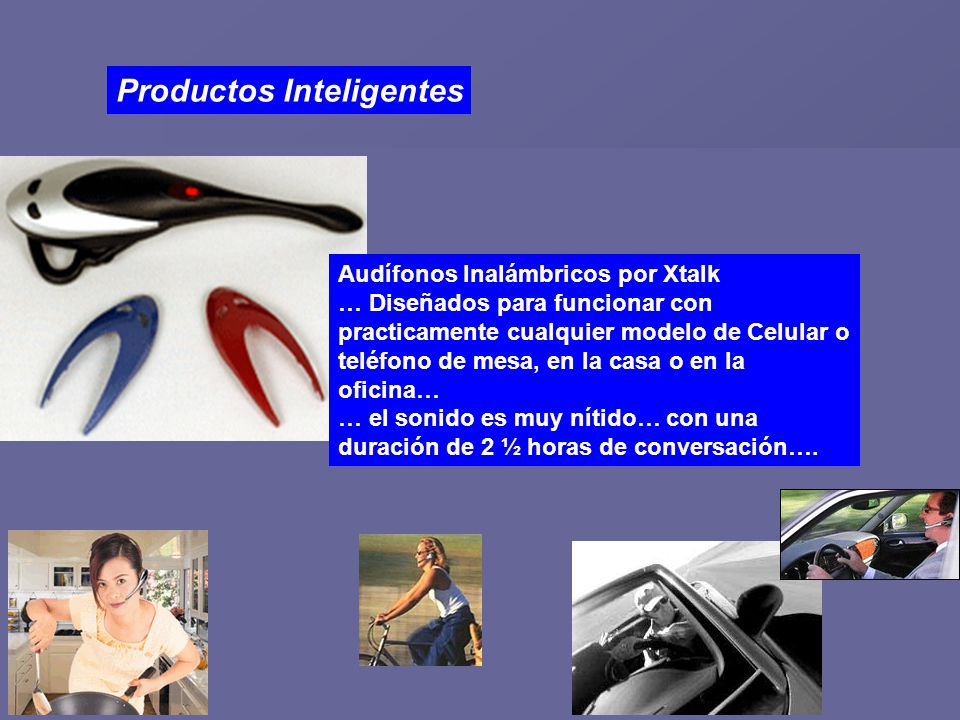 Productos Inteligentes

Audífonos Inalámbricos por Xtalk
… Diseñados para funcionar con practicamente cualquier modelo de Celular o teléfono de mesa, en la casa o en la oficina…
… el sonido es muy nítido… con una duración de 2 ½ horas de conversación….